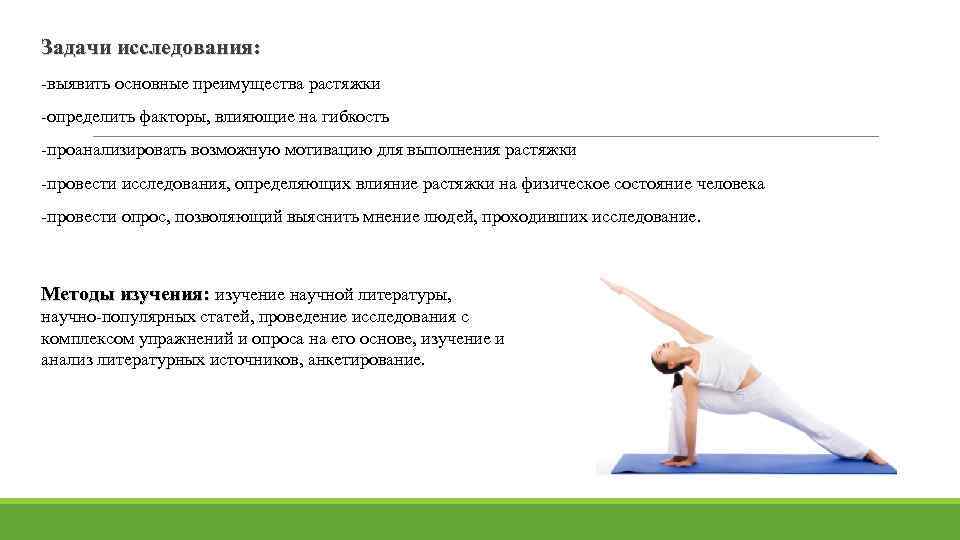 Задачи исследования:

-выявить основные преимущества растяжки

-определить факторы, влияющие на гибкость

-проанализировать возможную мотивацию для выполнения растяжки

-провести исследования, определяющих влияние растяжки на физическое состояние человека

-провести опрос, позволяющий выяснить мнение людей, проходивших исследование.

Методы изучения: изучение научной литературы, научно-популярных статей, проведение исследования с комплексом упражнений и опроса на его основе, изучение и анализ литературных источников, анкетирование.